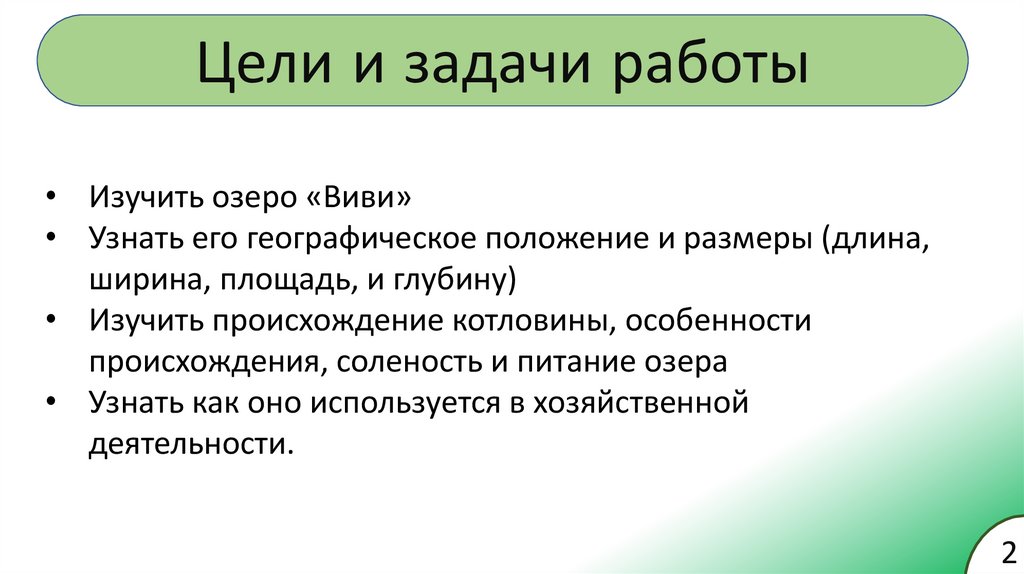 Цели и задачи работы

• Изучить озеро «Виви»
• Узнать его географическое положение и размеры (длина, ширина, площадь, и глубину)
• Изучить происхождение котловины, особенности происхождения, соленость и питание озера
• Узнать как оно используется в хозяйственной деятельности.

2